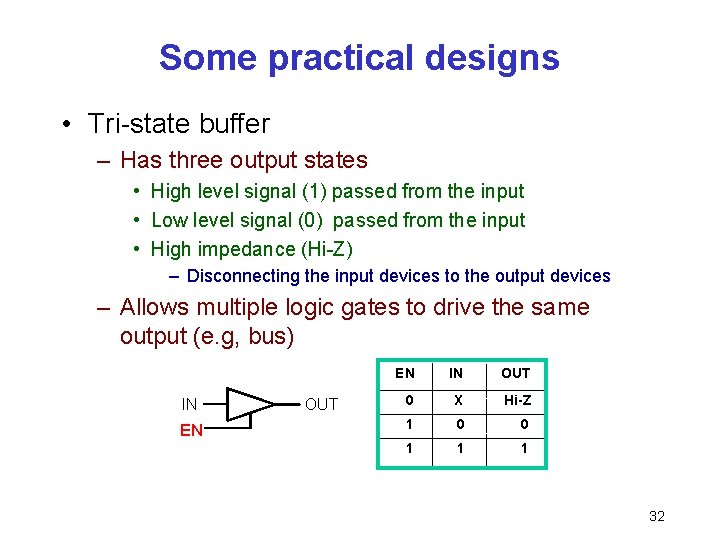 Some practical designs

• Tri-state buffer

– Has three output states

• High level signal (1) passed from the input

• Low level signal (0) passed from the input

• High impedance (Hi-Z)

– Disconnecting the input devices to the output devices

– Allows multiple logic gates to drive the same output (e.g, bus)

IN

EN

OUT

| EN | IN | OUT |
|---|---|---|
| 0 | X | Hi-Z |
| 1 | 0 | 0 |
| 1 | 1 | 1 |

32